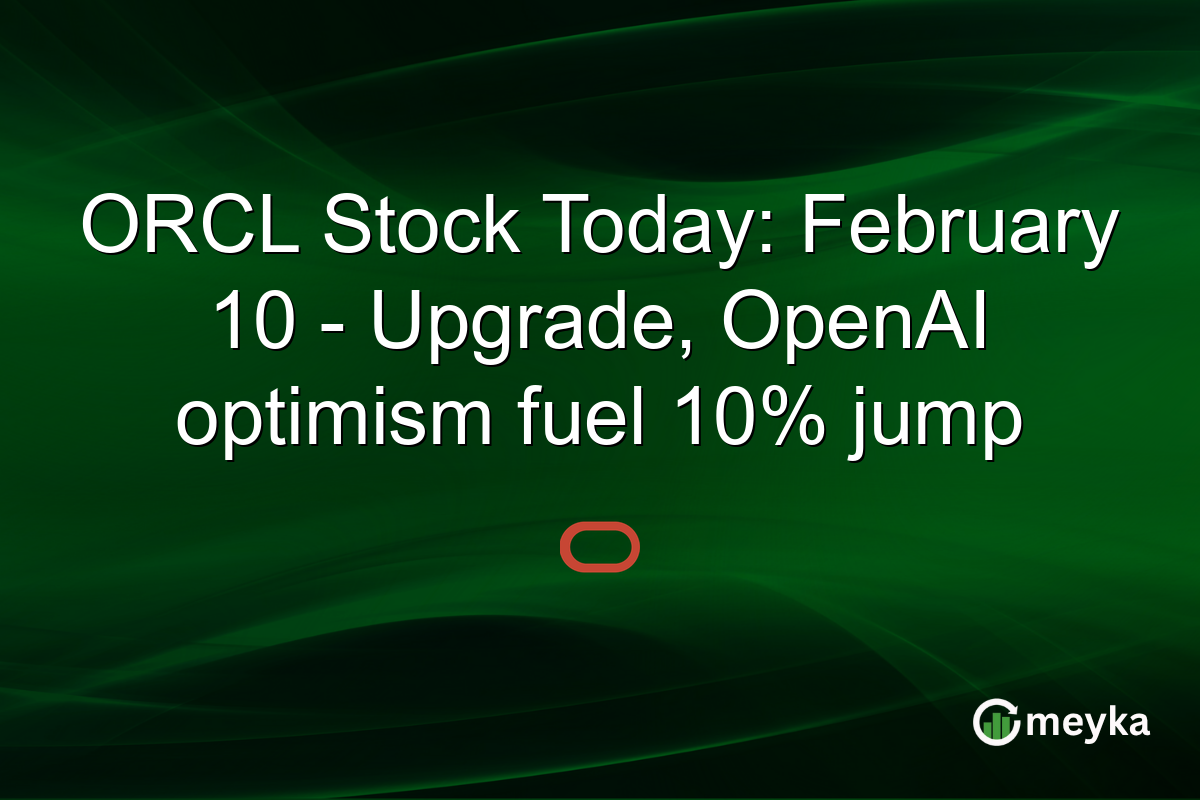 ORCL Stock Today: February 10 - Upgrade, OpenAI optimism fuel 10% jump

meyka